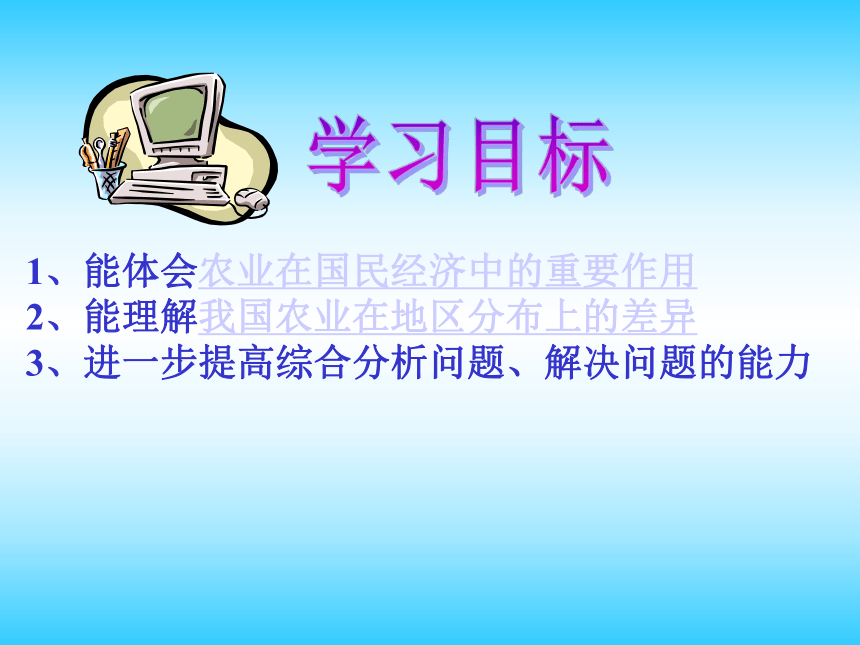 学习目标

1、能体会农业在国民经济中的重要作用
2、能理解我国农业在地区分布上的差异
3、进一步提高综合分析问题、解决问题的能力